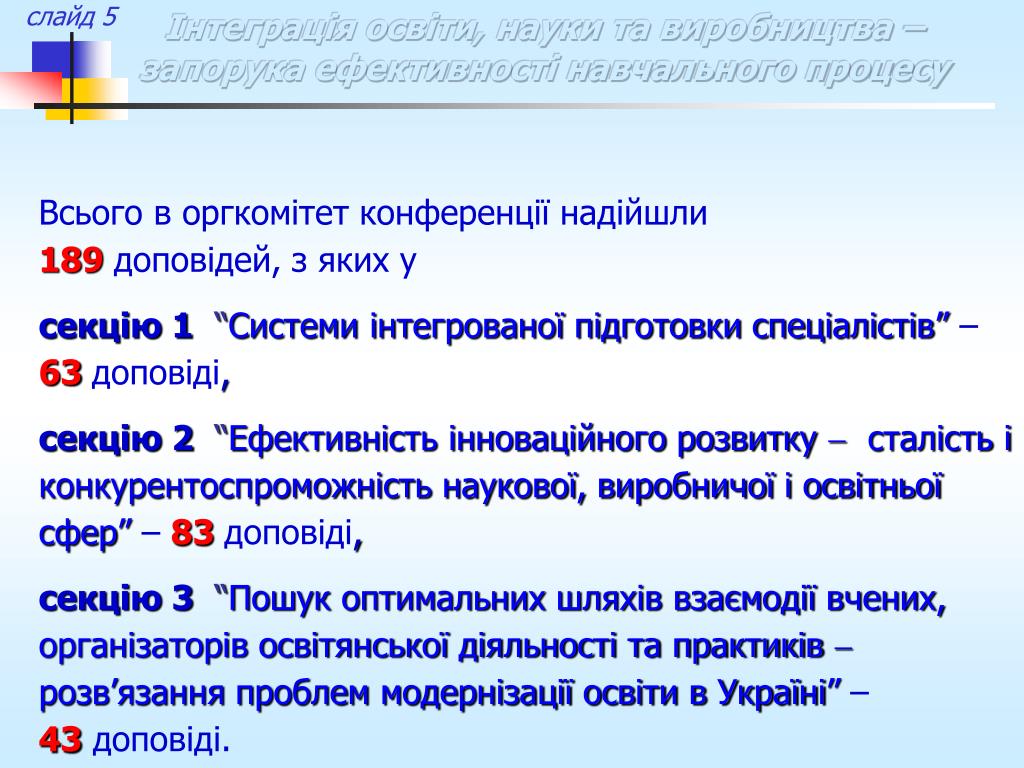 слайд 5

Інтеграція освіти, науки та виробництва – запорука ефективності навчального процесу

Всього в оргкомітет конференції надійшли 189 доповідей, з яких у

секцію 1 “Системи інтегрованої підготовки спеціалістів” – 63 доповіді,

секцію 2 “Ефективність інноваційного розвитку – сталість і конкурентоспроможність наукової, виробничої і освітньої сфер” – 83 доповіді,

секцію 3 “Пошук оптимальних шляхів взаємодії вчених, організаторів освітянської діяльності та практиків – розв’язання проблем модернізації освіти в Україні” – 43 доповіді.